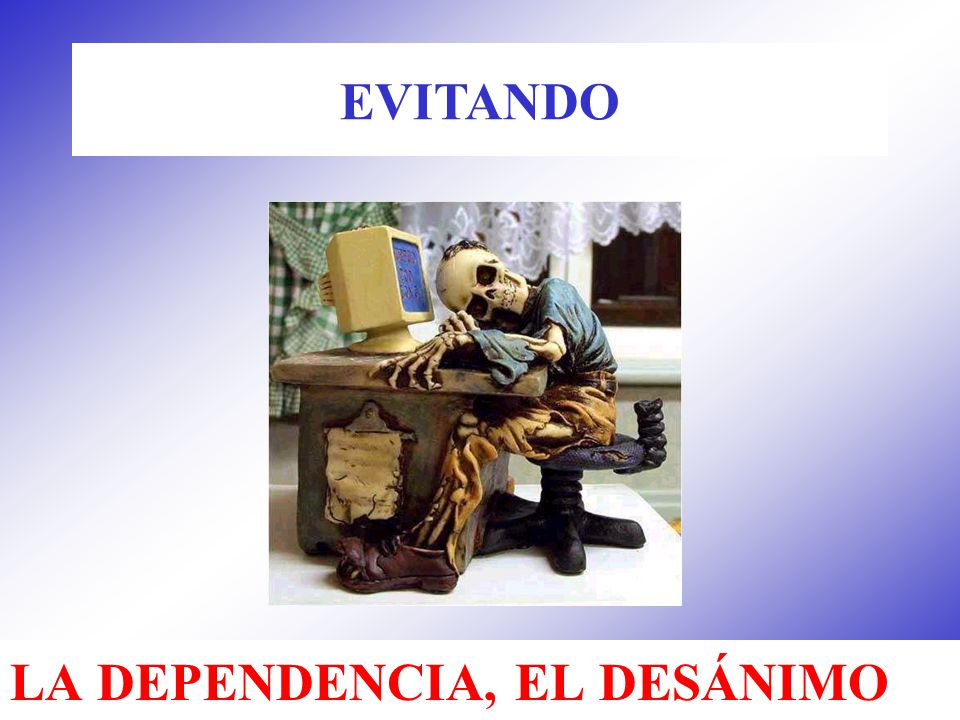 EVITANDO

LA DEPENDENCIA, EL DESÁNIMO